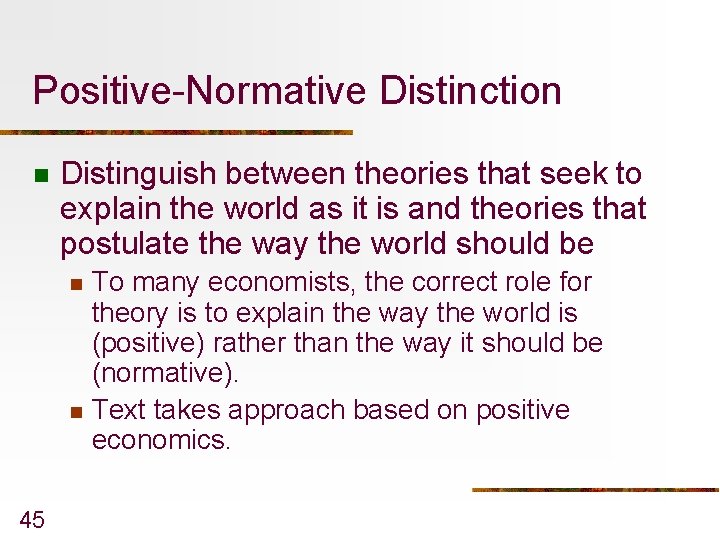 Positive-Normative Distinction

Distinguish between theories that seek to explain the world as it is and theories that postulate the way the world should be

To many economists, the correct role for theory is to explain the way the world is (positive) rather than the way it should be (normative).

Text takes approach based on positive economics.

45